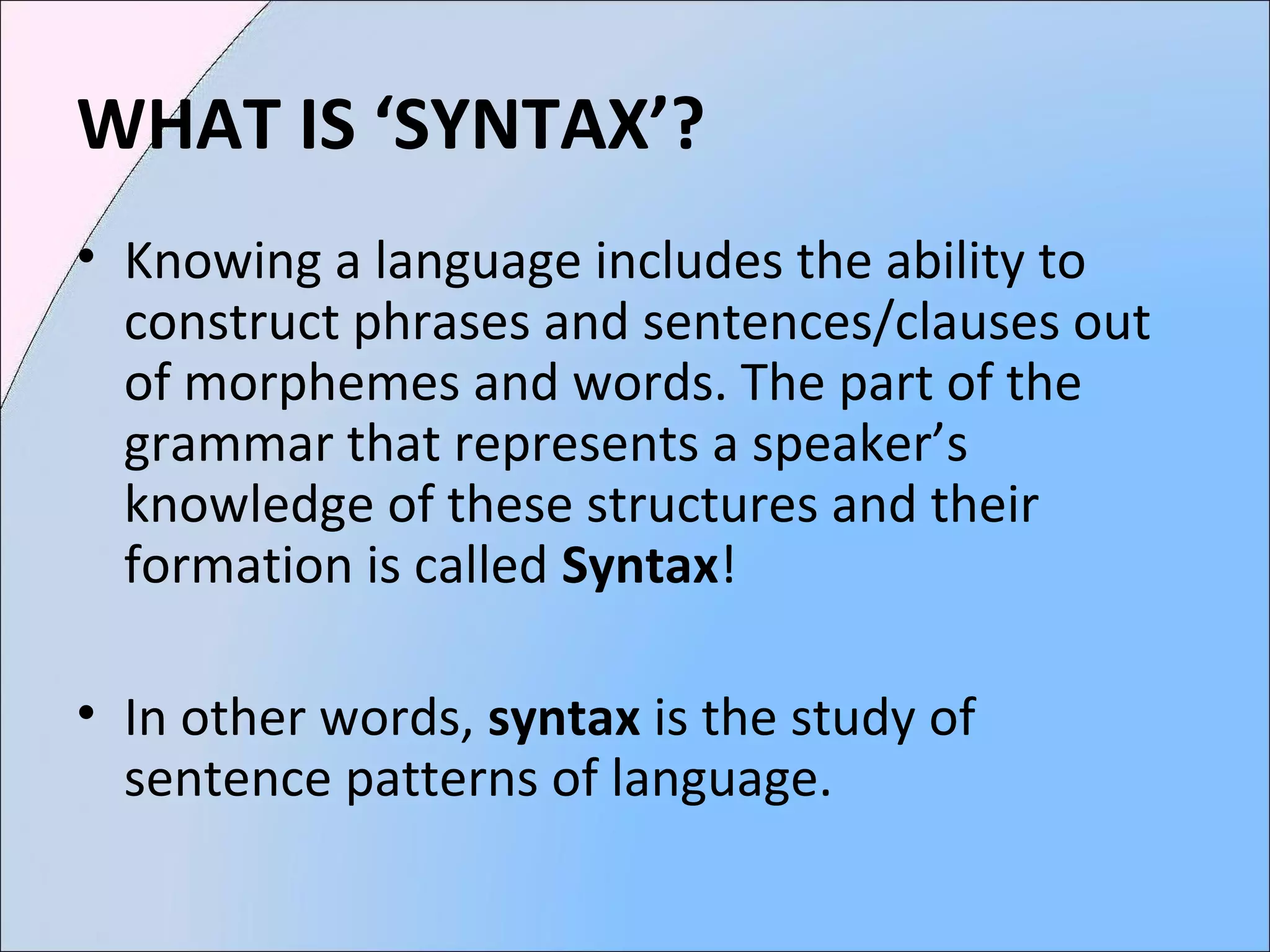 WHAT IS ‘SYNTAX’?

• Knowing a language includes the ability to construct phrases and sentences/clauses out of morphemes and words. The part of the grammar that represents a speaker’s knowledge of these structures and their formation is called Syntax!

• In other words, syntax is the study of sentence patterns of language.